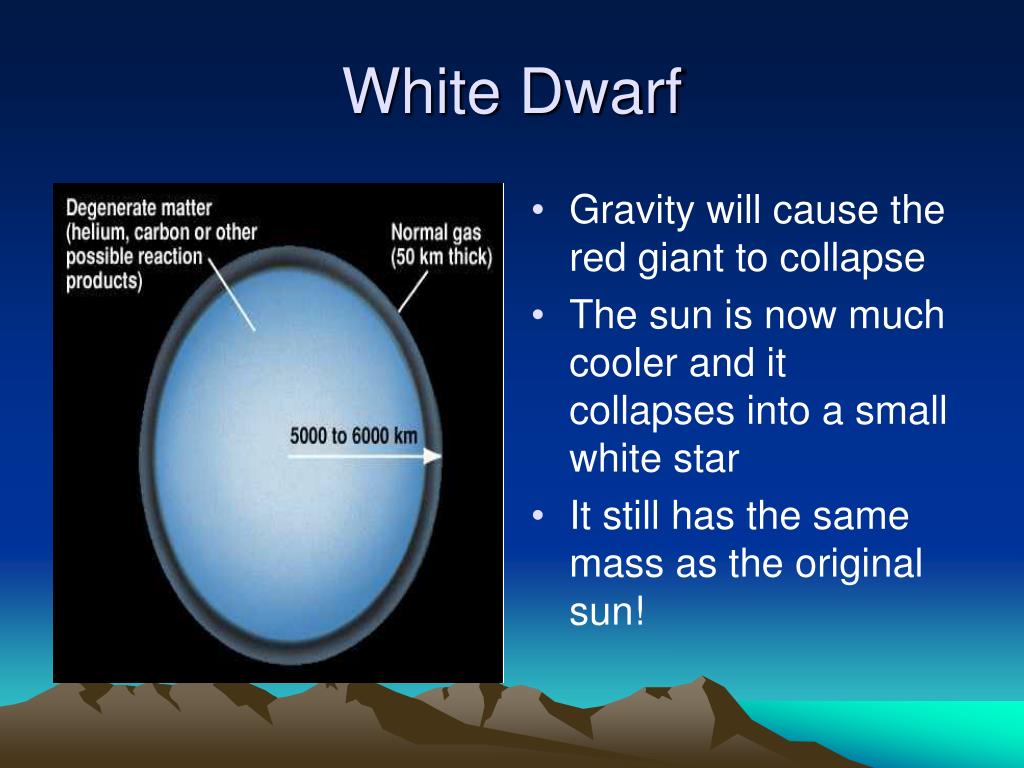 White Dwarf

Degenerate matter (helium, carbon or other possible reaction products)

Normal gas (50 km thick)

5000 to 6000 km

• Gravity will cause the red giant to collapse
• The sun is now much cooler and it collapses into a small white star
• It still has the same mass as the original sun!